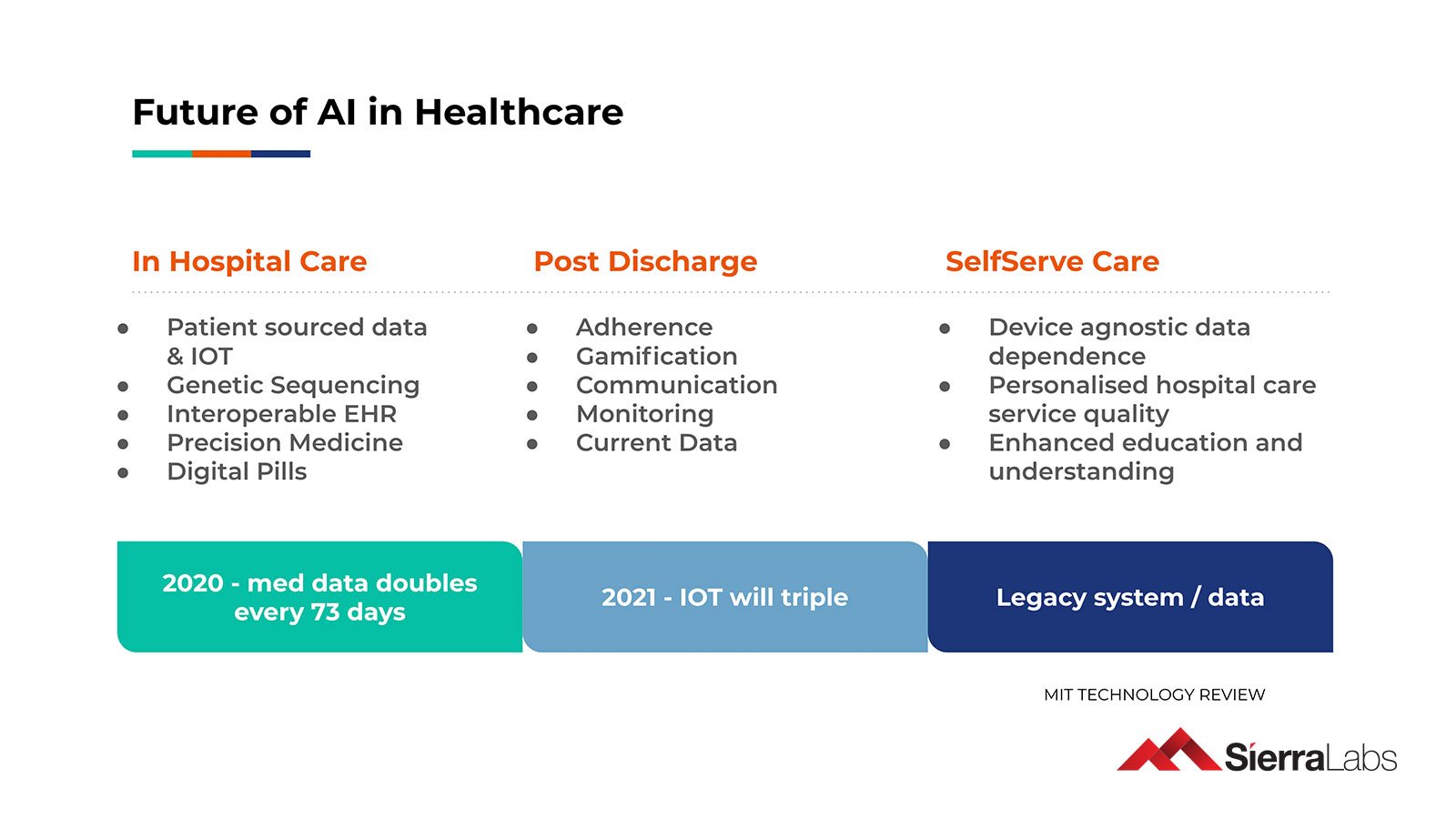 Future of AI in Healthcare

In Hospital Care

- Patient sourced data & IOT
- Genetic Sequencing
- Interoperable EHR
- Precision Medicine
- Digital Pills

Post Discharge

- Adherence
- Gamification
- Communication
- Monitoring
- Current Data

SelfServe Care

- Device agnostic data dependence
- Personalised hospital care service quality
- Enhanced education and understanding

2020 - med data doubles every 73 days

2021 - IOT will triple

Legacy system / data

MIT TECHNOLOGY REVIEW

SierraLabs